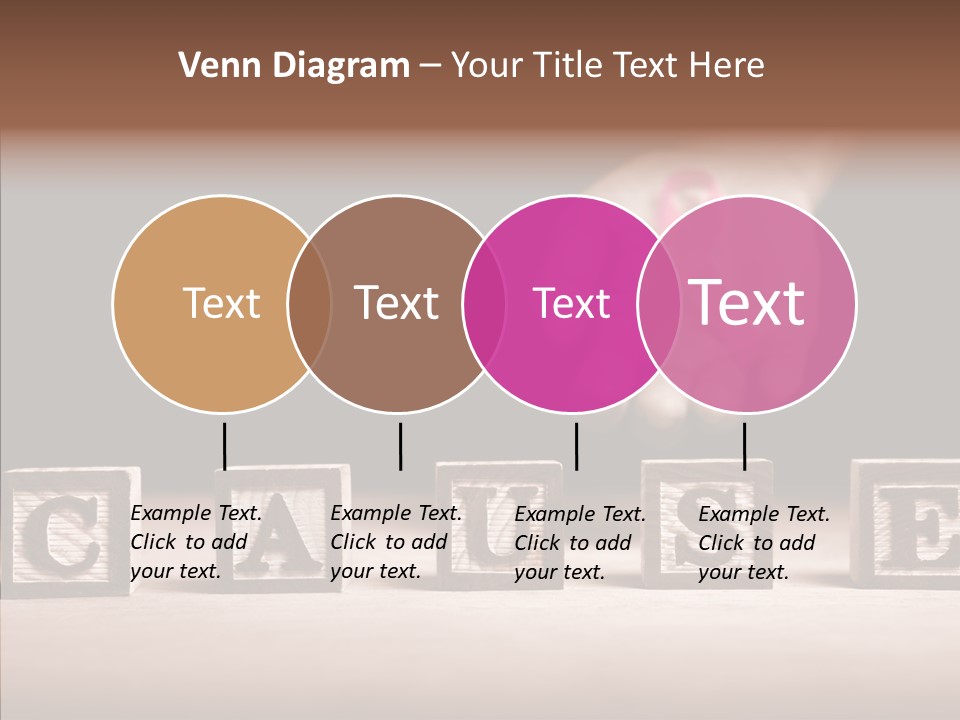 Venn Diagram – Your Title Text Here

Text

Text

Text

Text

Example Text. Click to add your text.

Example Text. Click to add your text.

Example Text. Click to add your text.

Example Text. Click to add your text.

C A U S E